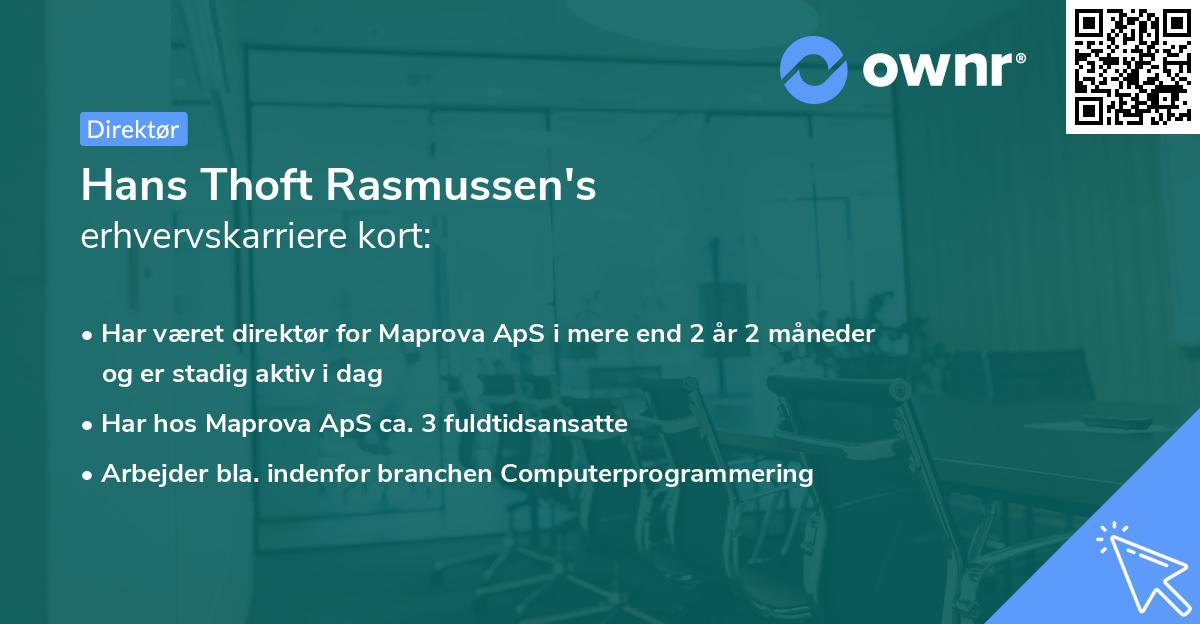 ownr®

Direktør

Hans Thoft Rasmussen's
erhvervskarriere kort:

• Har været direktør for Maprova ApS i mere end 2 år 2 måneder og er stadig aktiv i dag

• Har hos Maprova ApS ca. 3 fuldtidsansatte

• Arbejder bla. indenfor branchen Computerprogrammering